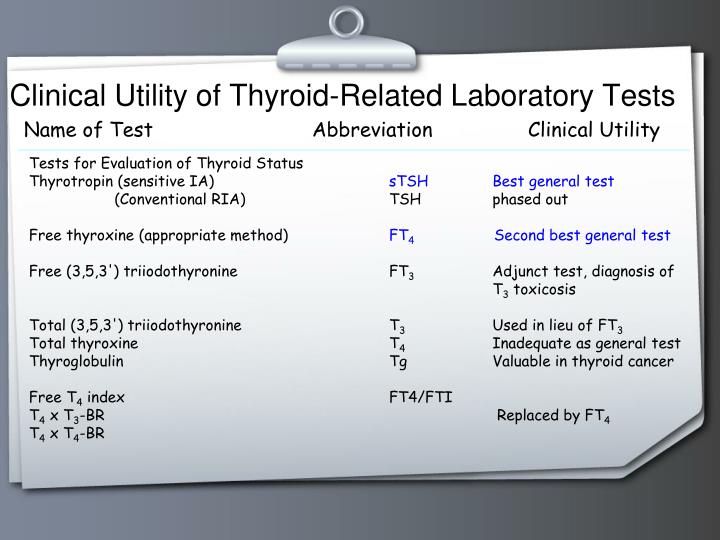 Clinical Utility of Thyroid-Related Laboratory Tests

| Name of Test | Abbreviation | Clinical Utility |
|---|---|---|
| Tests for Evaluation of Thyroid Status | | |
| Thyrotropin (sensitive IA) | sTSH | Best general test |
| (Conventional RIA) | TSH | phased out |
| Free thyroxine (appropriate method) | $FT_4$ | Second best general test |
| Free (3,5,3') triiodothyronine | $FT_3$ | Adjunct test, diagnosis of $T_3$ toxicosis |
| Total (3,5,3') triiodothyronine | $T_3$ | Used in lieu of $FT_3$ |
| Total thyroxine | $T_4$ | Inadequate as general test |
| Thyroglobulin | Tg | Valuable in thyroid cancer |
| Free $T_4$ index | FT4/FTI | |
| $T_4$ x $T_3$-BR | | Replaced by $FT_4$ |
| $T_4$ x $T_4$-BR | | |